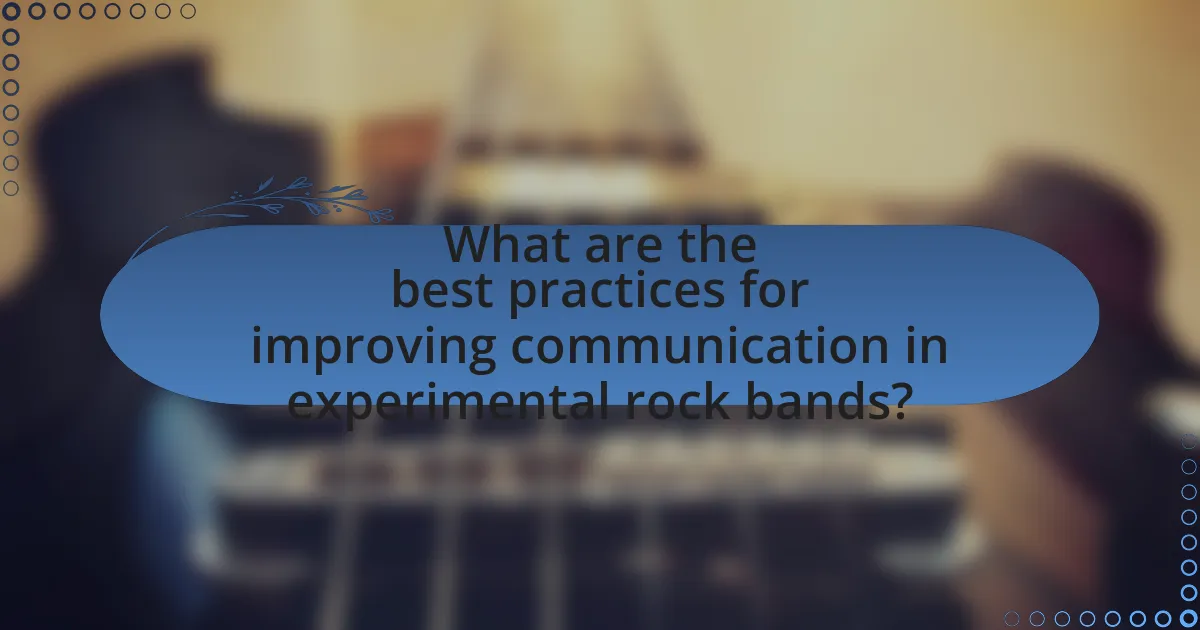 What are the best practices for improving communication in experimental rock bands?